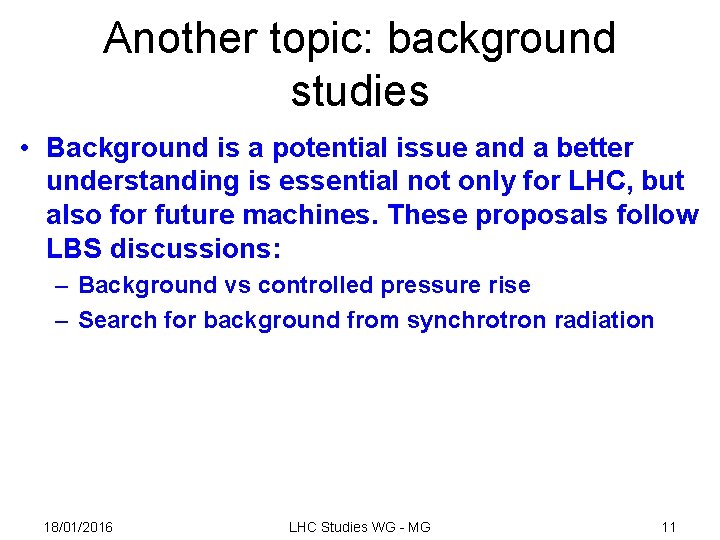 Another topic: background studies

• Background is a potential issue and a better understanding is essential not only for LHC, but also for future machines. These proposals follow LBS discussions:
– Background vs controlled pressure rise
– Search for background from synchrotron radiation

18/01/2016 LHC Studies WG - MG 11